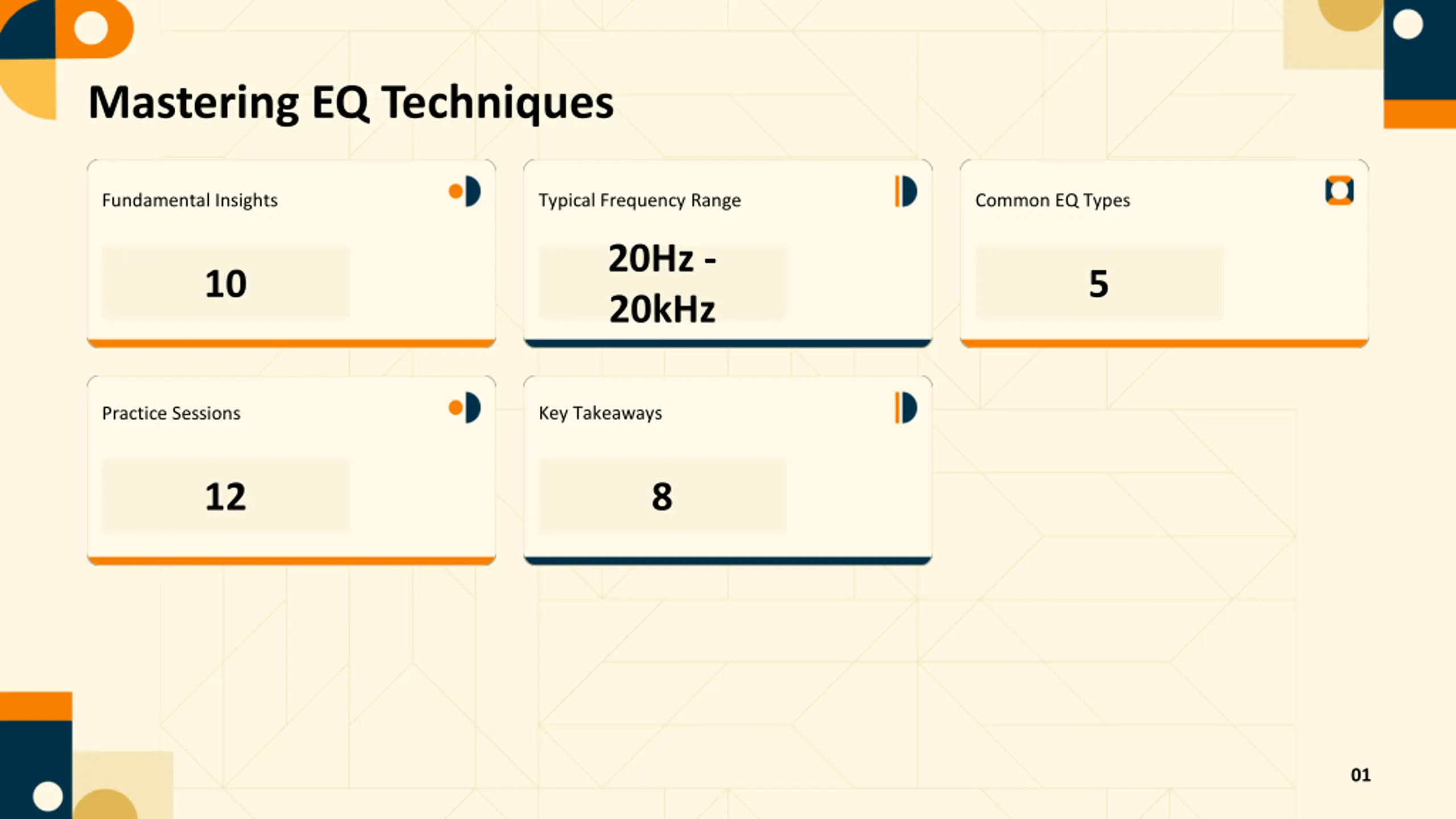 Mastering EQ Techniques

Fundamental Insights

10

Typical Frequency Range

20Hz - 20kHz

Common EQ Types

5

Practice Sessions

12

Key Takeaways

8

01